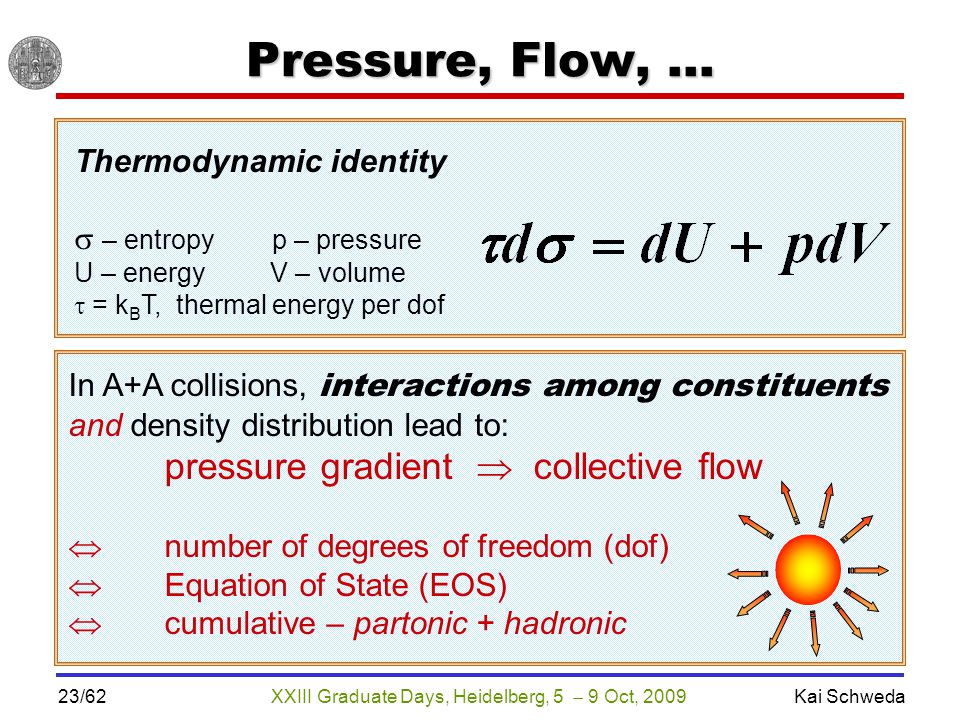 Pressure, Flow, …

Thermodynamic identity

$\sigma$ – entropy p – pressure
U – energy V – volume
$\tau = k_B T$, thermal energy per dof

$\tau d\sigma = dU + pdV$

In A+A collisions, interactions among constituents and density distribution lead to:
pressure gradient $\Rightarrow$ collective flow

$\Leftrightarrow$ number of degrees of freedom (dof)
$\Leftrightarrow$ Equation of State (EOS)
$\Leftrightarrow$ cumulative – partonic + hadronic

23/62 XXIII Graduate Days, Heidelberg, 5 – 9 Oct, 2009 Kai Schweda